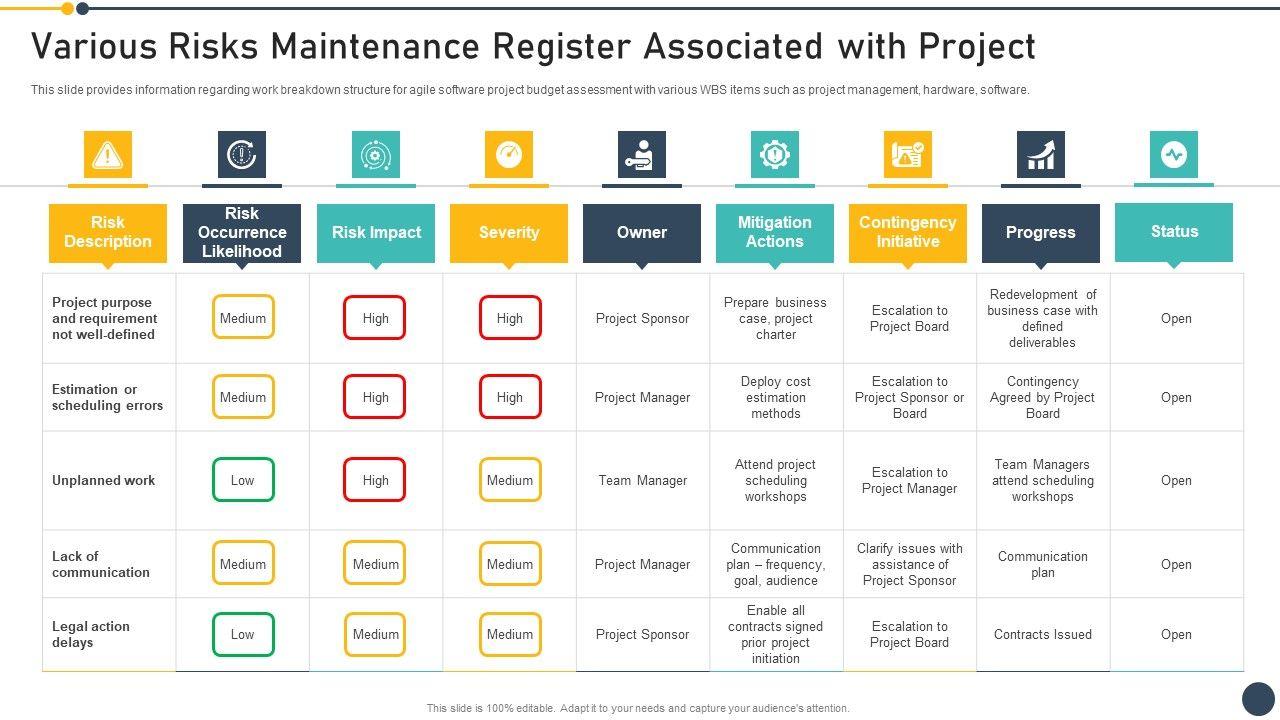 Various Risks Maintenance Register Associated with Project

This slide provides information regarding work breakdown structure for agile software project budget assessment with various WBS items such as project management, hardware, software.

| Risk Description | Risk Occurrence Likelihood | Risk Impact | Severity | Owner | Mitigation Actions | Contingency Initiative | Progress | Status |
|---|---|---|---|---|---|---|---|---|
| Project purpose and requirement not well-defined | Medium | High | High | Project Sponsor | Prepare business case, project charter | Escalation to Project Board | Redevelopment of business case with defined deliverables | Open |
| Estimation or scheduling errors | Medium | High | High | Project Manager | Deploy cost estimation methods | Escalation to Project Sponsor or Board | Contingency Agreed by Project Board | Open |
| Unplanned work | Low | High | Medium | Team Manager | Attend project scheduling workshops | Escalation to Project Manager | Team Managers attend scheduling workshops | Open |
| Lack of communication | Medium | Medium | Medium | Project Manager | Communication plan – frequency, goal, audience | Clarify issues with assistance of Project Sponsor | Communication plan | Open |
| Legal action delays | Low | Medium | Medium | Project Sponsor | Enable all contracts signed prior project initiation | Escalation to Project Board | Contracts Issued | Open |

This slide is 100% editable. Adapt it to your needs and capture your audience's attention.